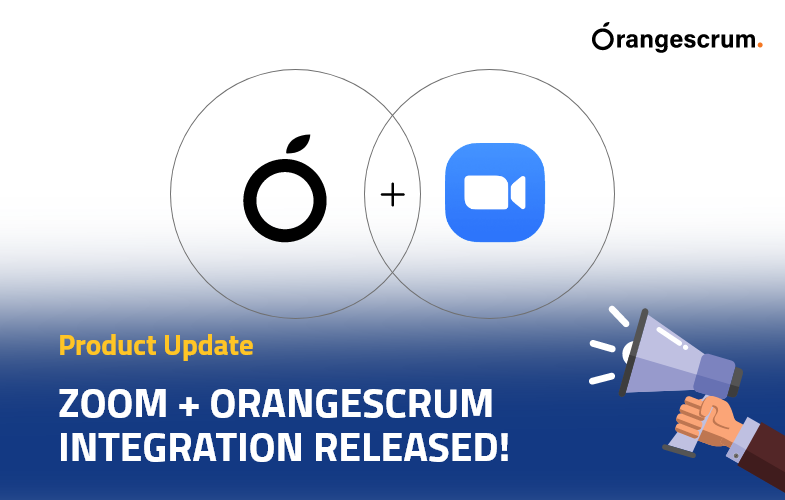 Órangescrum.

+

Product Update

ZOOM + ORANGESCRUM INTEGRATION RELEASED!